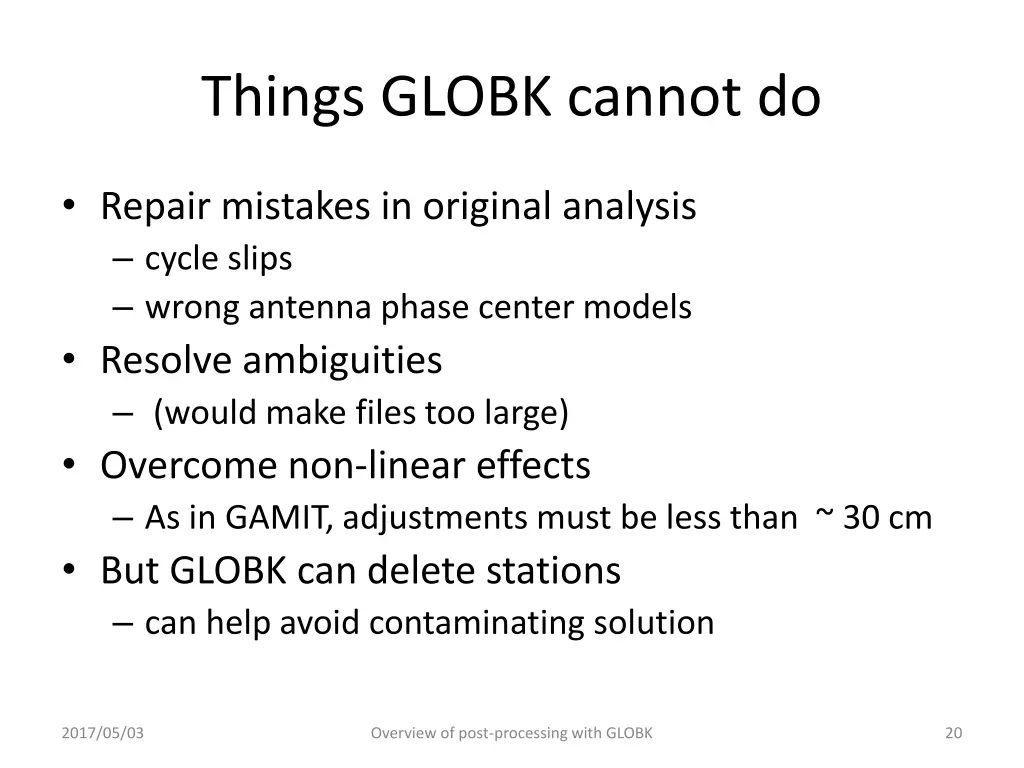 Things GLOBK cannot do

• Repair mistakes in original analysis
– cycle slips
– wrong antenna phase center models
• Resolve ambiguities
– (would make files too large)
• Overcome non-linear effects
– As in GAMIT, adjustments must be less than ~ 30 cm
• But GLOBK can delete stations
– can help avoid contaminating solution

2017/05/03

Overview of post-processing with GLOBK

20